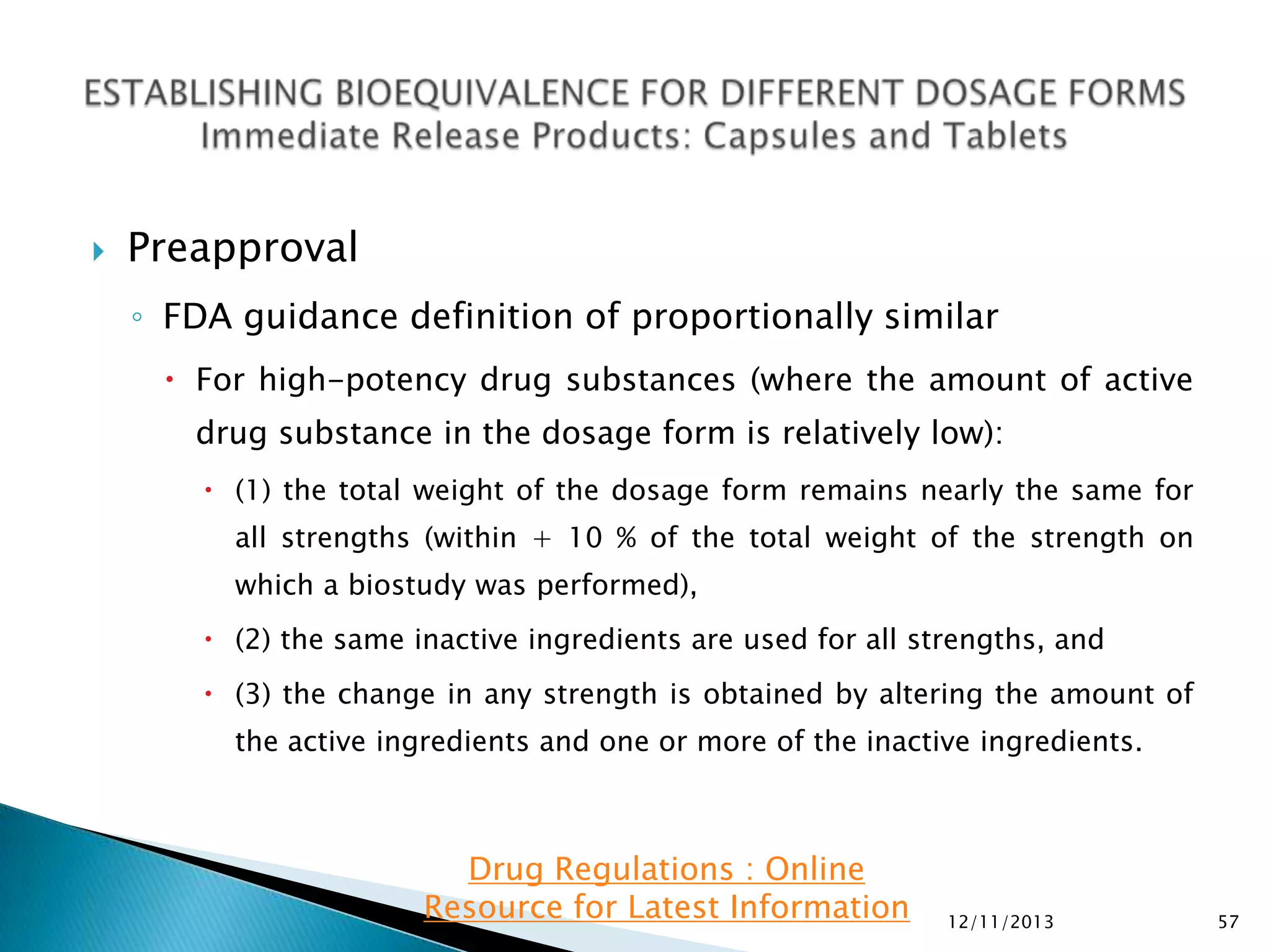 ESTABLISHING BIOEQUIVALENCE FOR DIFFERENT DOSAGE FORMS
Immediate Release Products: Capsules and Tablets

Preapproval

FDA guidance definition of proportionally similar

For high-potency drug substances (where the amount of active drug substance in the dosage form is relatively low):

(1) the total weight of the dosage form remains nearly the same for all strengths (within + 10 % of the total weight of the strength on which a biostudy was performed),

(2) the same inactive ingredients are used for all strengths, and

(3) the change in any strength is obtained by altering the amount of the active ingredients and one or more of the inactive ingredients.

Drug Regulations : Online Resource for Latest Information

12/11/2013

57